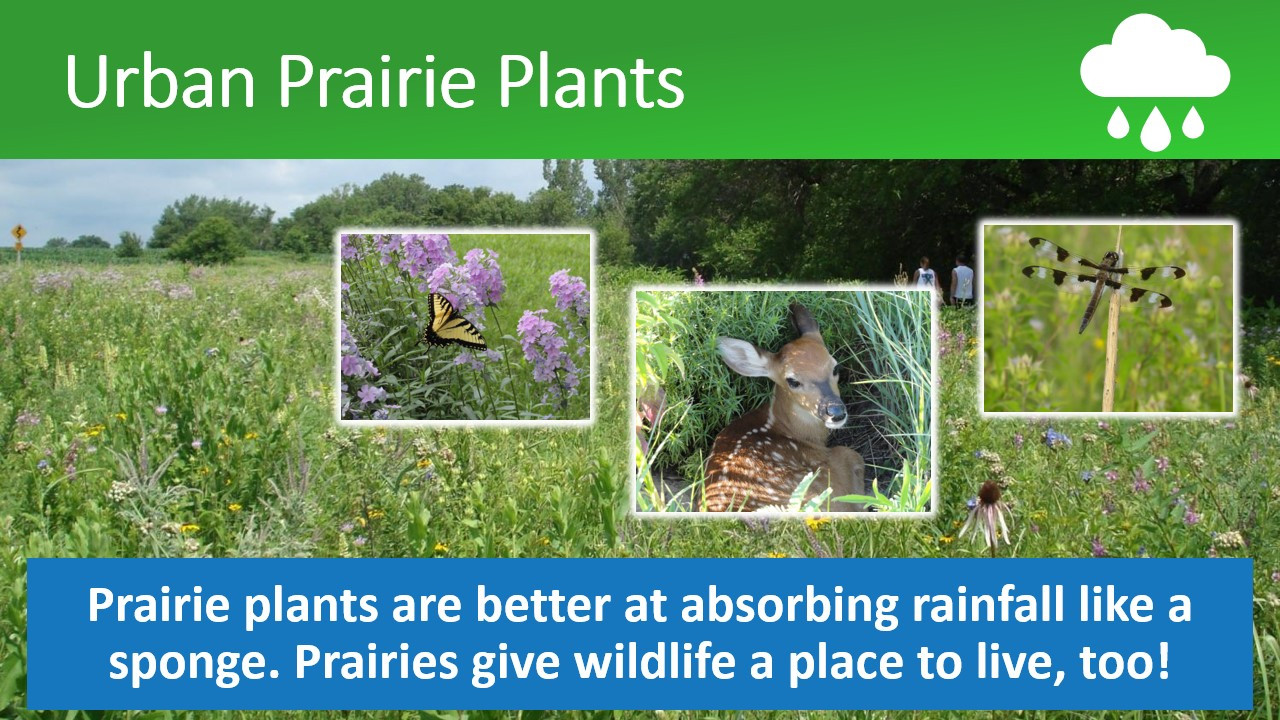 Urban Prairie Plants

Prairie plants are better at absorbing rainfall like a sponge. Prairies give wildlife a place to live, too!